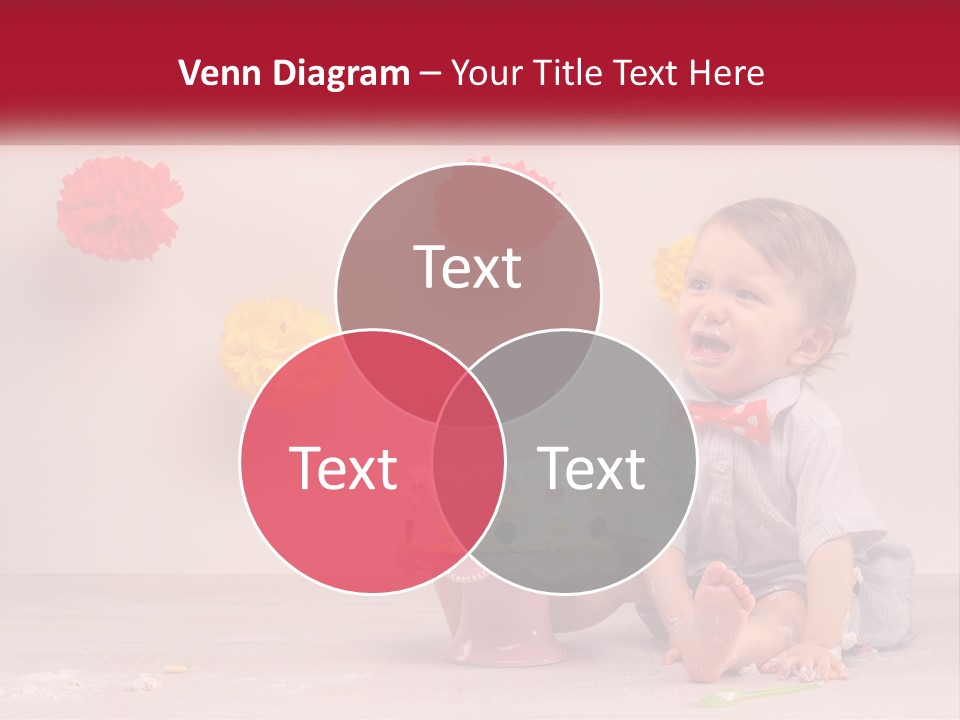 Venn Diagram – Your Title Text Here

Text

Text

Text